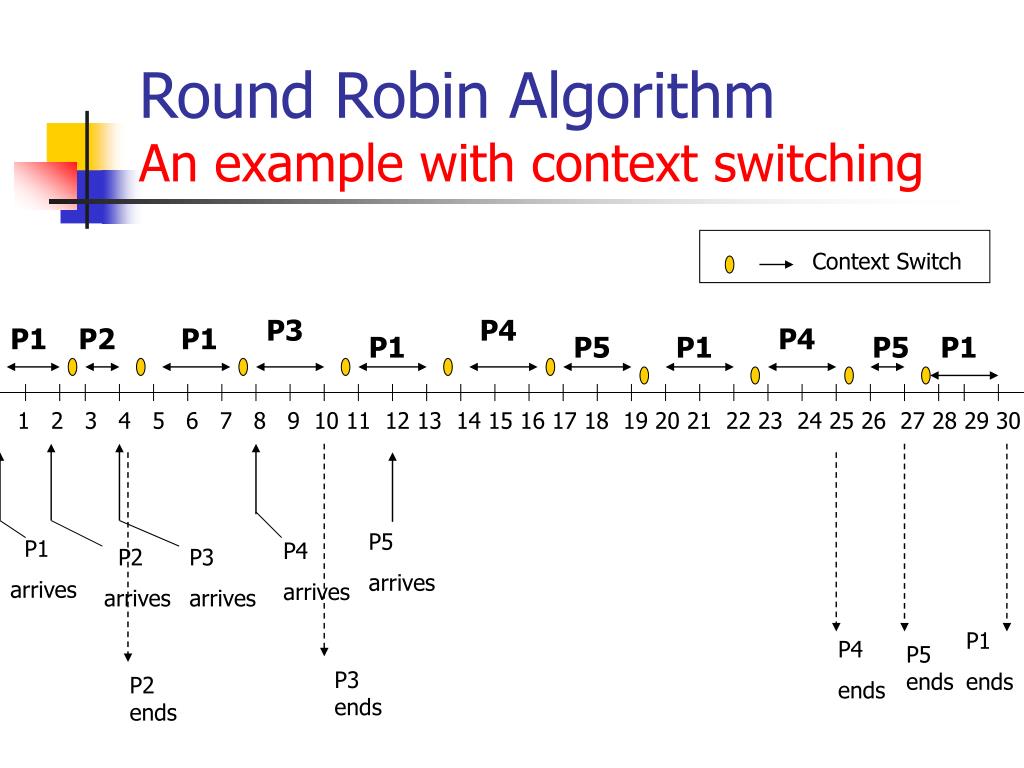 Round Robin Algorithm
An example with context switching

Context Switch

P1 P2 P1 P3 P1 P4 P5 P1 P4 P5 P1

1 2 3 4 5 6 7 8 9 10 11 12 13 14 15 16 17 18 19 20 21 22 23 24 25 26 27 28 29 30

P1 arrives

P2 arrives

P3 arrives

P4 arrives

P5 arrives

P2 ends

P3 ends

P4 ends

P5 ends

P1 ends